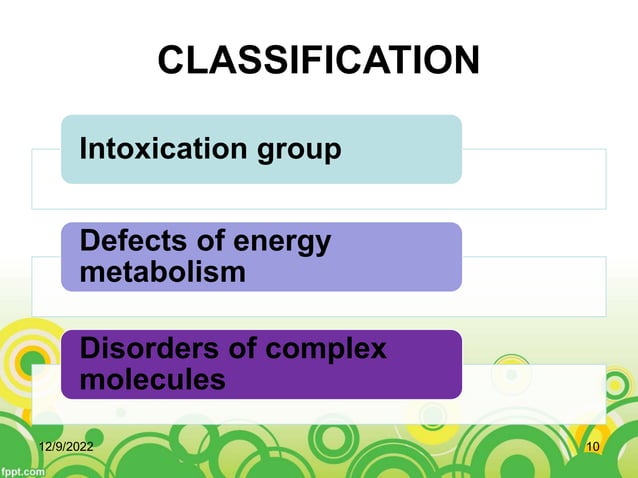 CLASSIFICATION

Intoxication group

Defects of energy metabolism

Disorders of complex molecules

12/9/2022

10

fppt.com